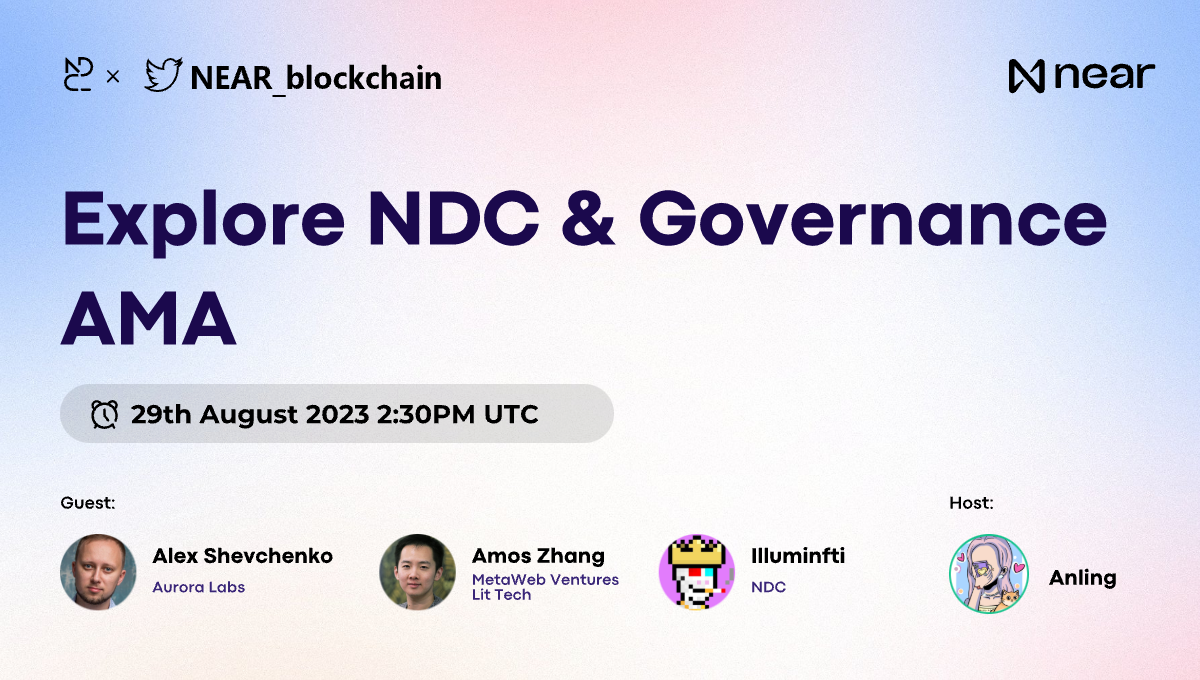 × NEAR_blockchain

near

Explore NDC & Governance AMA

29th August 2023 2:30PM UTC

Guest:

Alex Shevchenko
Aurora Labs

Amos Zhang
MetaWeb Ventures
Lit Tech

Illuminfti
NDC

Host:

Anling